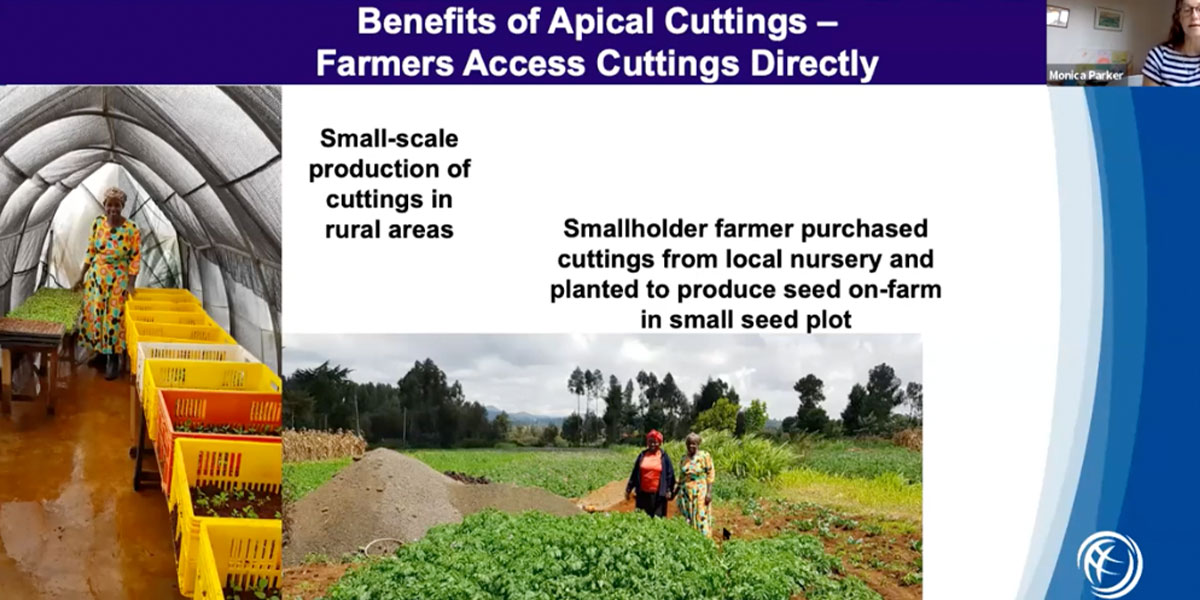 Benefits of Apical Cuttings – Farmers Access Cuttings Directly

Monica Parker

Small-scale production of cuttings in rural areas

Smallholder farmer purchased cuttings from local nursery and planted to produce seed on-farm in small seed plot